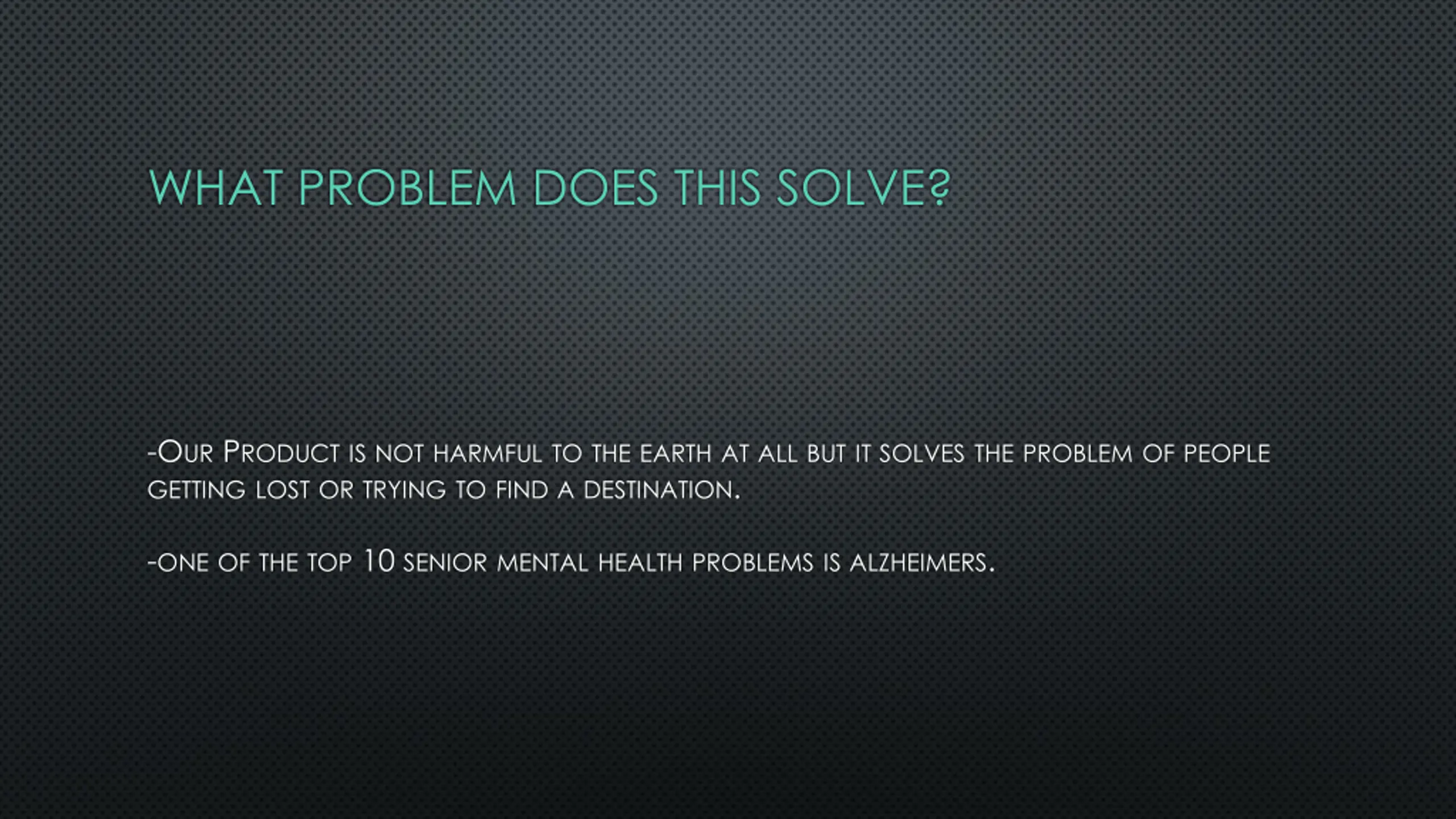 WHAT PROBLEM DOES THIS SOLVE?

-Our Product is not harmful to the earth at all but it solves the problem of people getting lost or trying to find a destination.

-one of the top 10 senior mental health problems is alzheimers.